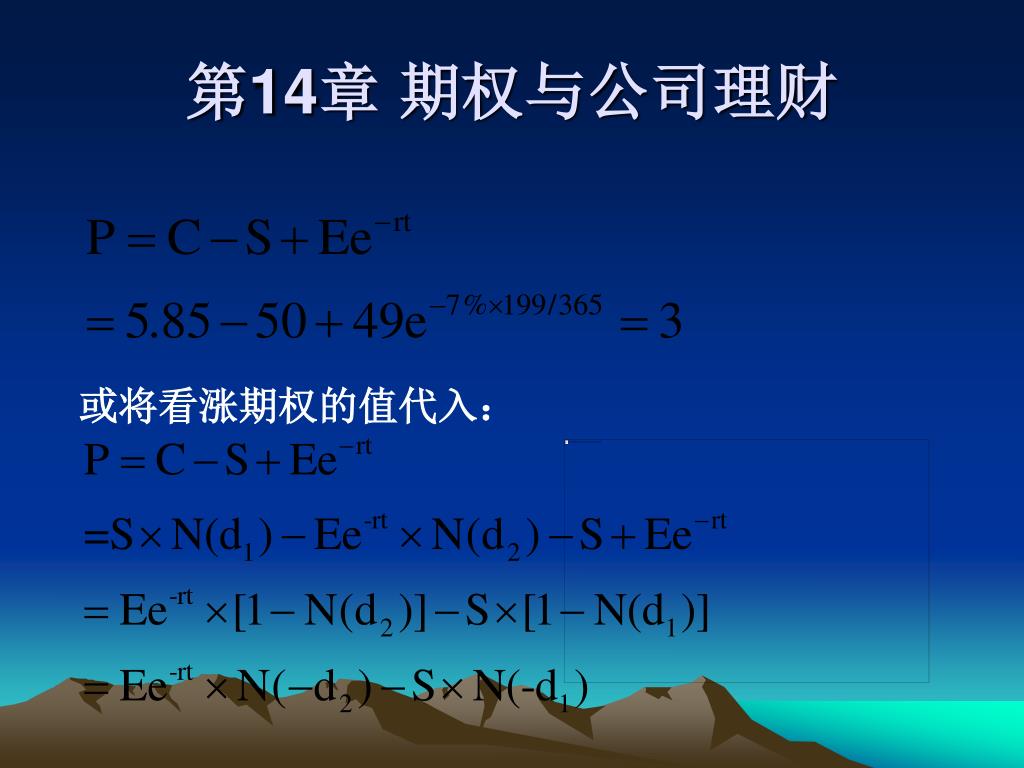 第14章 期权与公司理财

$P = C - S + Ee^{-rt}$

$= 5.85 - 50 + 49e^{-7\% \times 199/365} = 3$

或将看涨期权的值代入：

$P = C - S + Ee^{-rt}$

$= S \times N(d_1) - Ee^{-rt} \times N(d_2) - S + Ee^{-rt}$

$= Ee^{-rt} \times [1 - N(d_2)] - S \times [1 - N(d_1)]$

$= Ee^{-rt} \times N(-d_2) - S \times N(-d_1)$